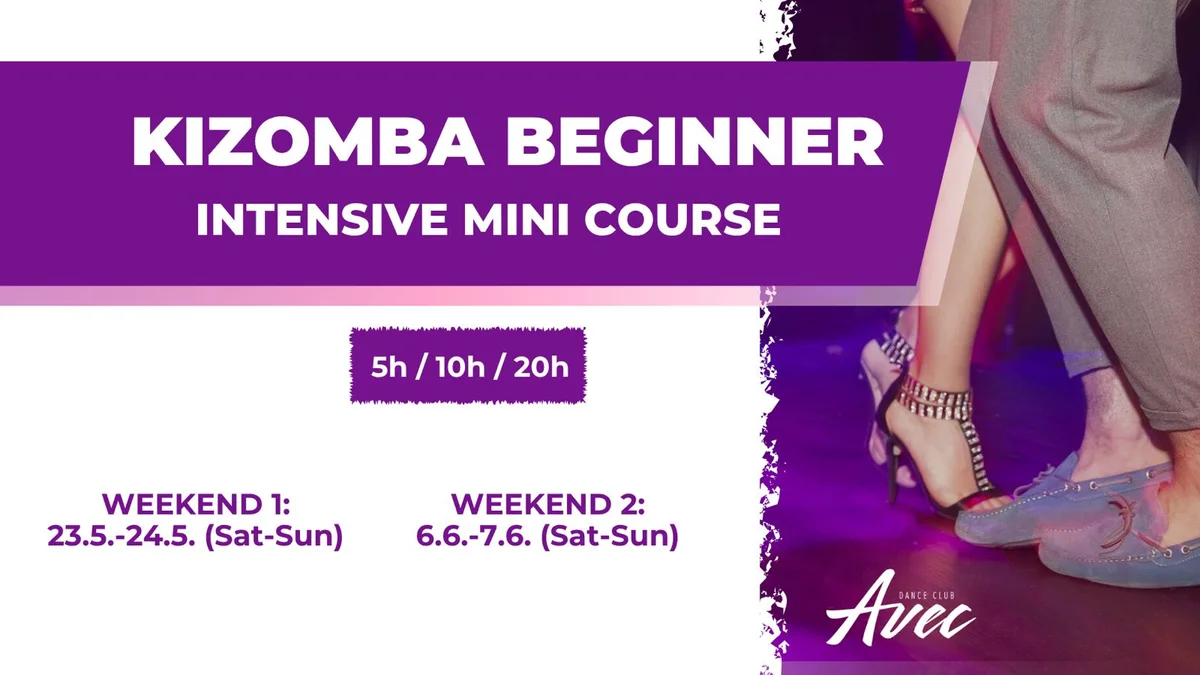 KIZOMBA BEGINNER
INTENSIVE MINI COURSE

5h / 10h / 20h

WEEKEND 1:
23.5.-24.5. (Sat-Sun)

WEEKEND 2:
6.6.-7.6. (Sat-Sun)

DANCE CLUB
Avec